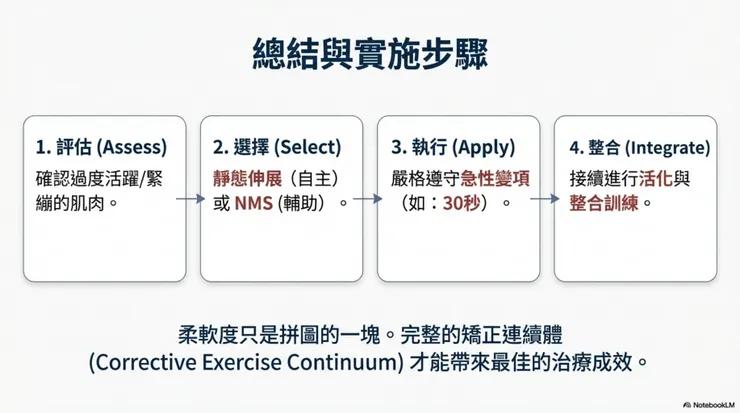 總結與實施步驟

1. 評估 (Assess)
確認過度活躍/緊繃的肌肉。

2. 選擇 (Select)
靜態伸展（自主）或 NMS (輔助）。

3. 執行 (Apply)
嚴格遵守急性變項（如：30秒）。

4. 整合 (Integrate)
接續進行活化與整合訓練。

柔軟度只是拼圖的一塊。完整的矯正連續體 (Corrective Exercise Continuum) 才能帶來最佳的治療成效。

NotebookLM